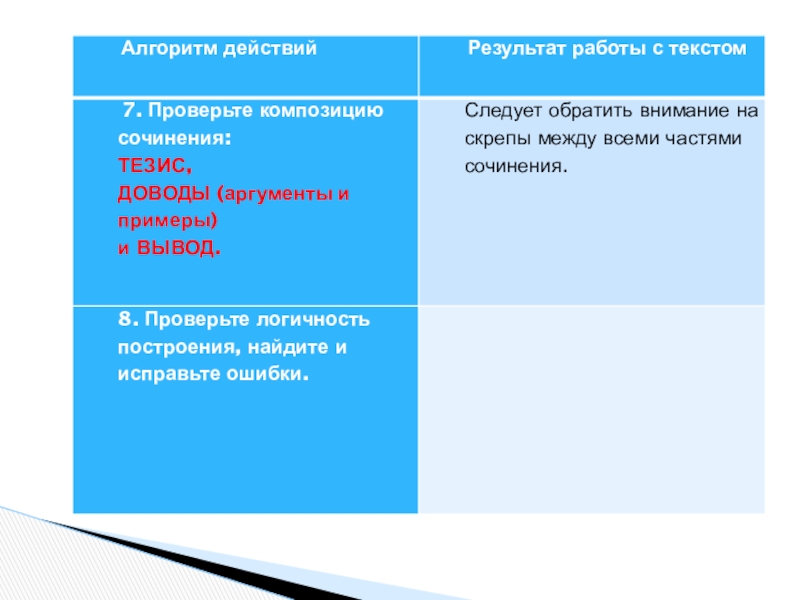 | Алгоритм действий | Результат работы с текстом |
|---|---|
| 7. Проверьте композицию сочинения: ТЕЗИС, ДОВОДЫ (аргументы и примеры) и ВЫВОД. | Следует обратить внимание на скрепы между всеми частями сочинения. |
| 8. Проверьте логичность построения, найдите и исправьте ошибки. | |